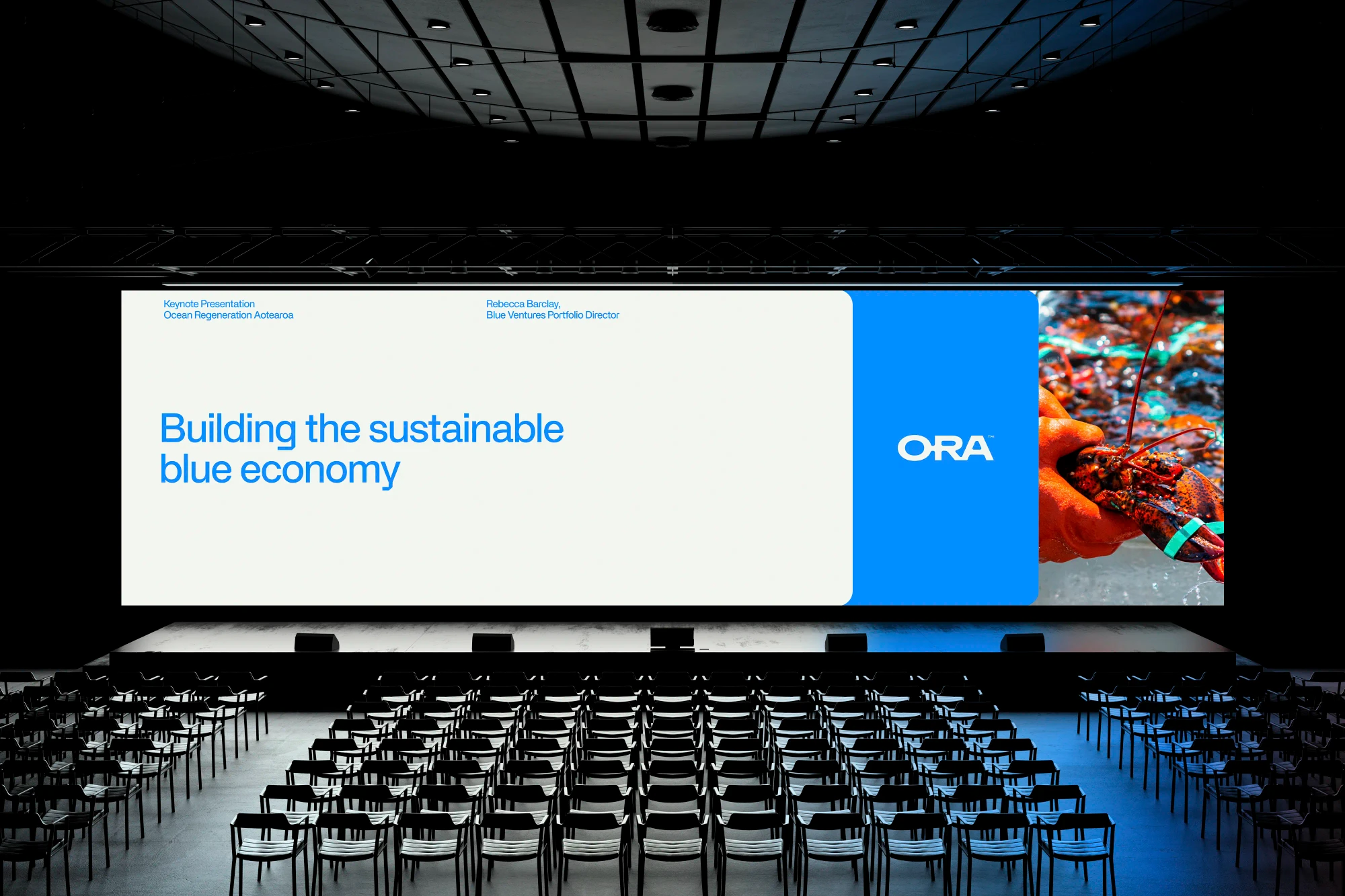 Keynote Presentation
Ocean Regeneration Aotearoa

Rebecca Barclay,
Blue Ventures Portfolio Director

Building the sustainable blue economy

ORA™